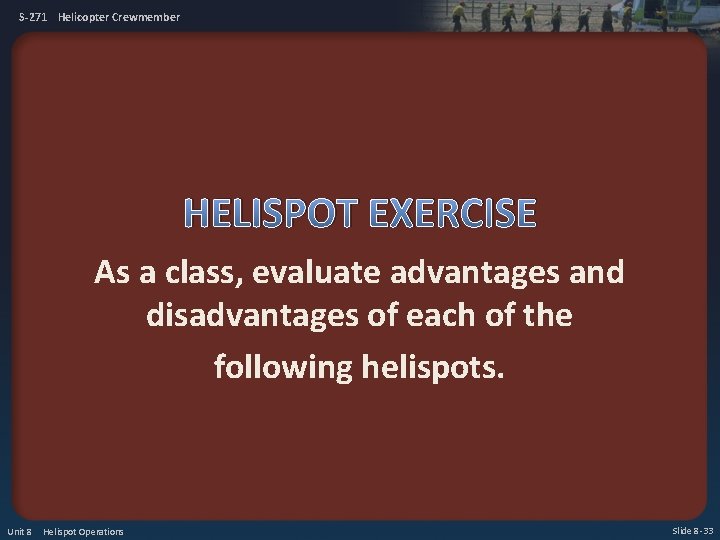 S-271 Helicopter Crewmember

HELISPOT EXERCISE

As a class, evaluate advantages and disadvantages of each of the following helispots.

Unit 8 Helispot Operations

Slide 8-33